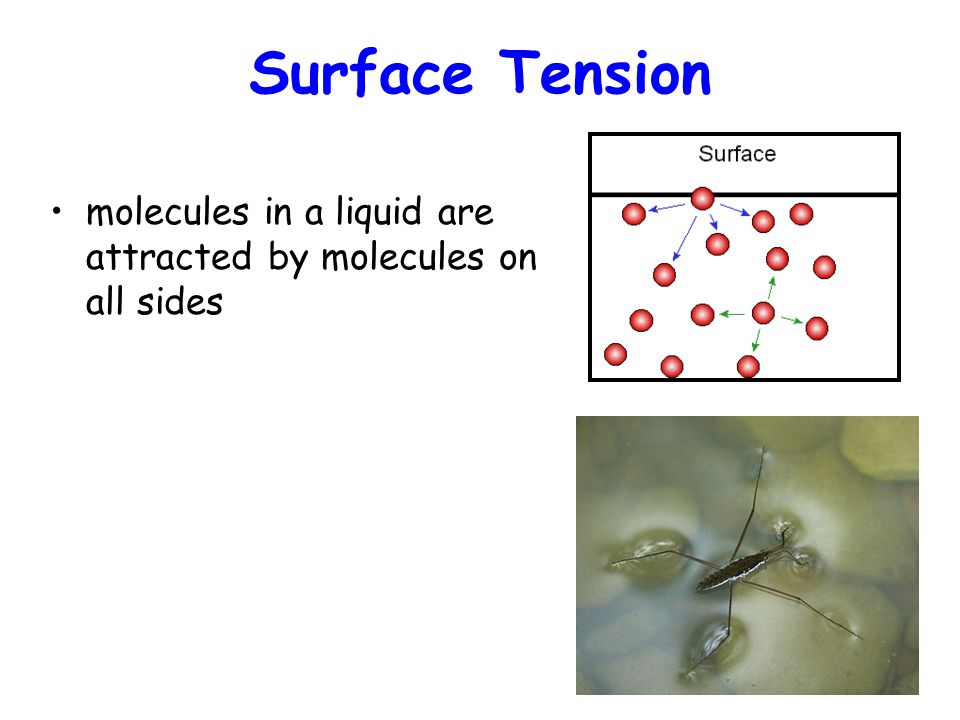 Surface Tension

• molecules in a liquid are attracted by molecules on all sides

Surface